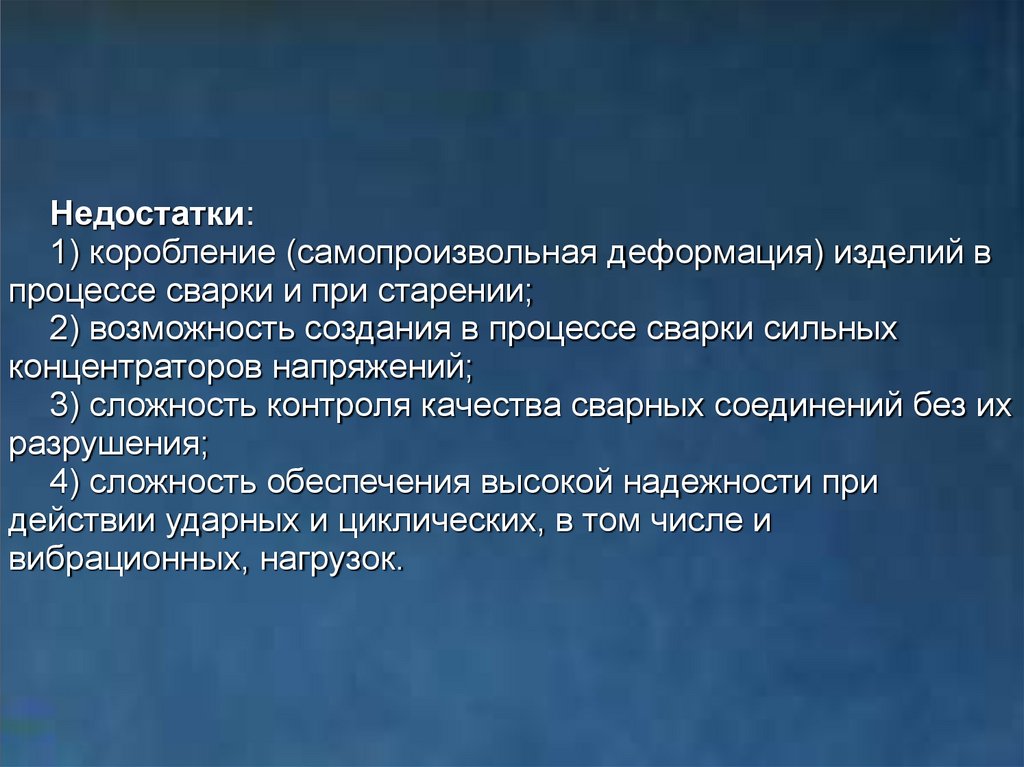 Недостатки:
1) коробление (самопроизвольная деформация) изделий в процессе сварки и при старении;
2) возможность создания в процессе сварки сильных концентраторов напряжений;
3) сложность контроля качества сварных соединений без их разрушения;
4) сложность обеспечения высокой надежности при действии ударных и циклических, в том числе и вибрационных, нагрузок.